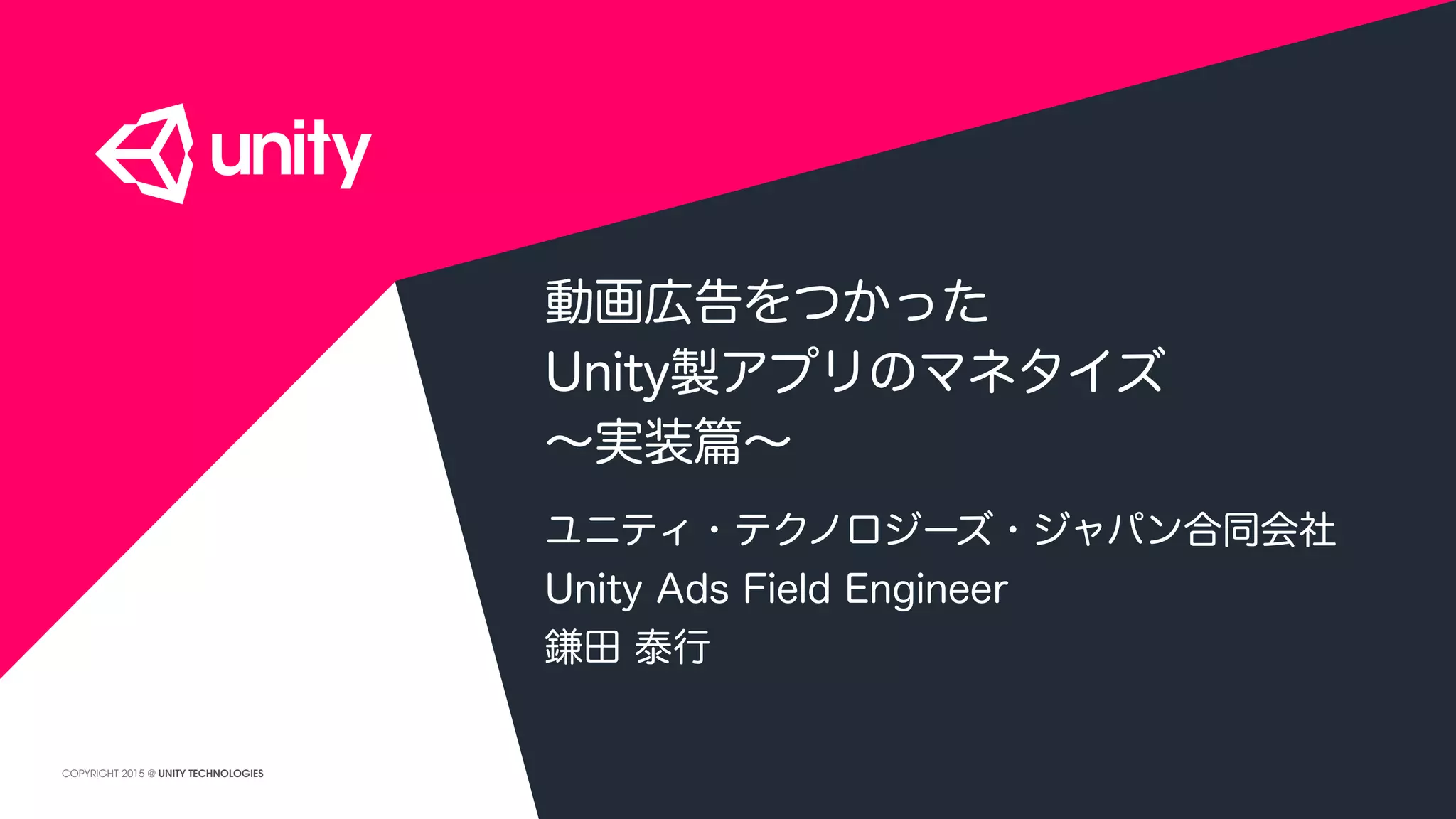 unity

動画広告をつかった
Unity製アプリのマネタイズ
〜実装篇〜

ユニティ・テクノロジーズ・ジャパン合同会社
Unity Ads Field Engineer
鎌田 泰行

COPYRIGHT 2015 @ UNITY TECHNOLOGIES